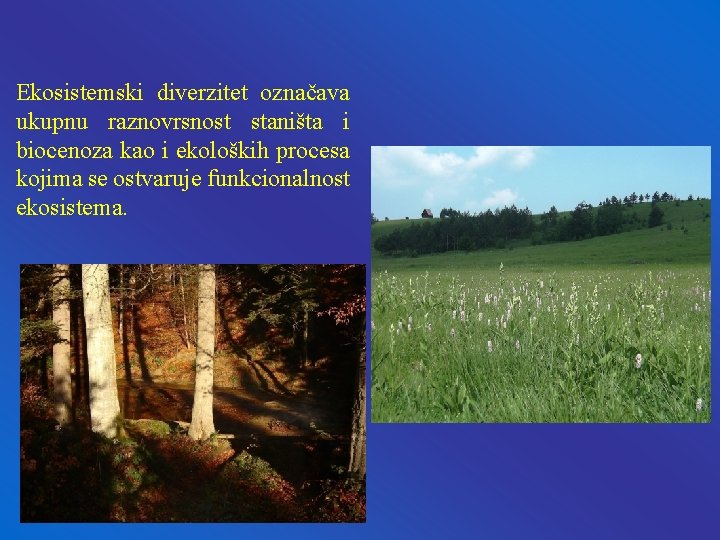 Ekosistemski diverzitet označava ukupnu raznovrsnost staništa i biocenoza kao i ekoloških procesa kojima se ostvaruje funkcionalnost ekosistema.